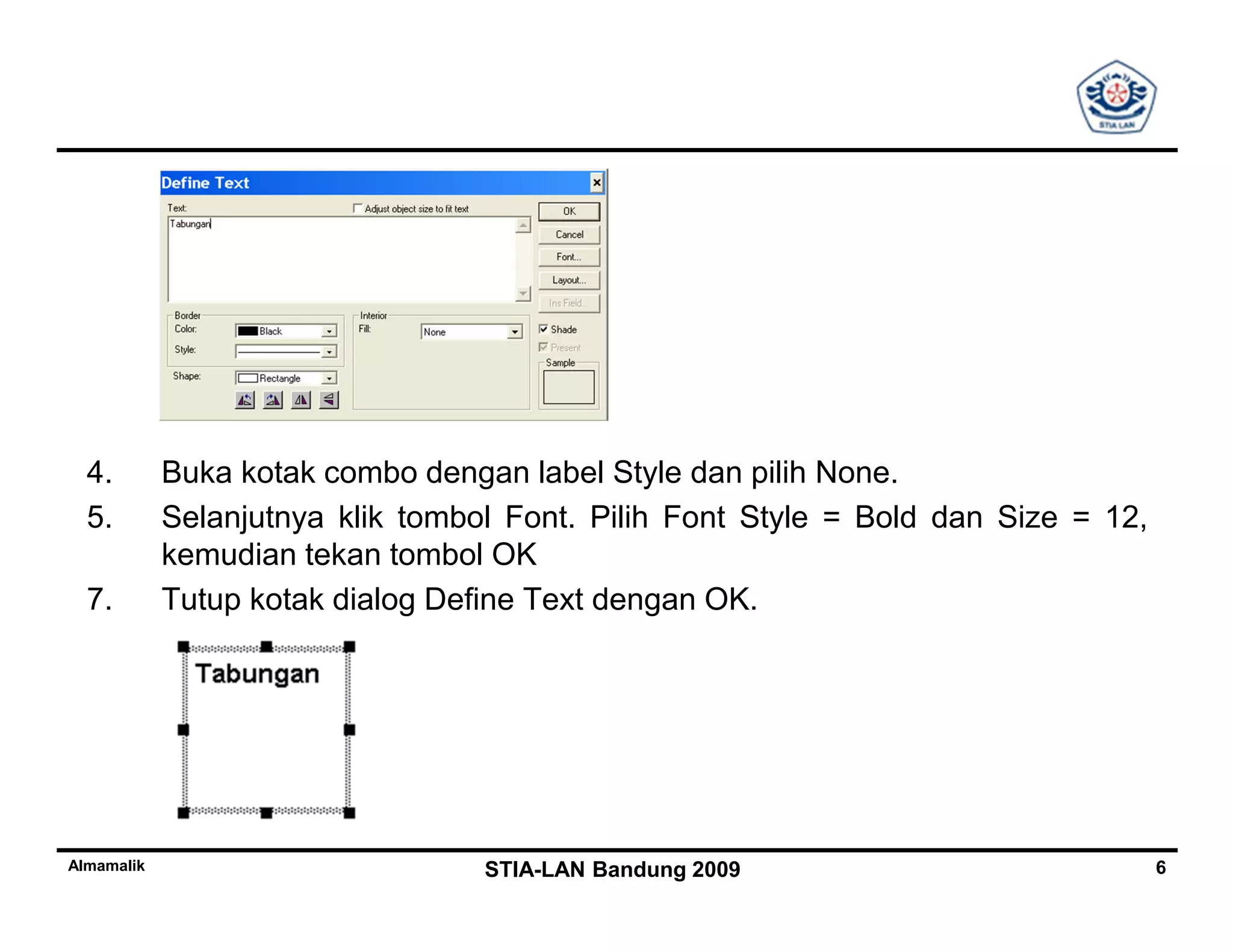 STIA LAN

Define Text
Text:
Adjust object size to fit text
Tabungan
OK
Cancel
Font...
Layout...
Ins Field...
Border
Color:
Black
Style:
Shape:
Rectangle
Interior
Fill:
None
Shade
Present
Sample

4. Buka kotak combo dengan label Style dan pilih None.

5. Selanjutnya klik tombol Font. Pilih Font Style = Bold dan Size = 12, kemudian tekan tombol OK

7. Tutup kotak dialog Define Text dengan OK.

Tabungan

Almamalik
STIA-LAN Bandung 2009
6